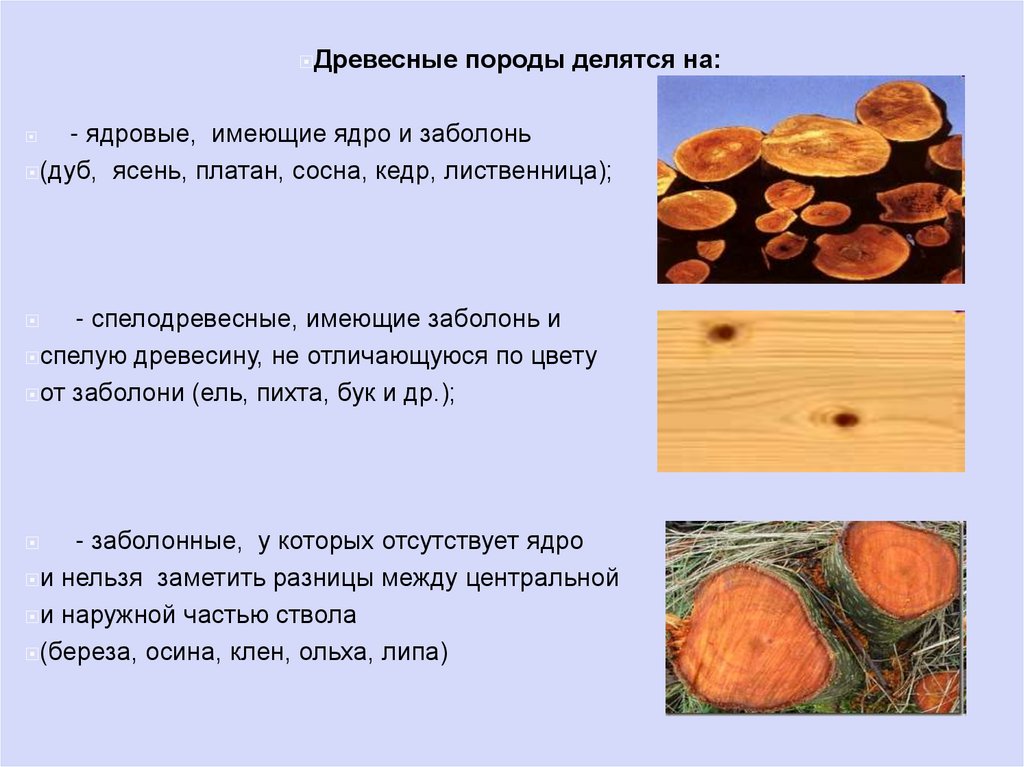 Древесные породы делятся на:

- ядровые, имеющие ядро и заболонь
(дуб, ясень, платан, сосна, кедр, лиственница);

- спелодревесные, имеющие заболонь и
спелую древесину, не отличающуюся по цвету
от заболони (ель, пихта, бук и др.);

- заболонные, у которых отсутствует ядро
и нельзя заметить разницы между центральной
и наружной частью ствола
(береза, осина, клен, ольха, липа)